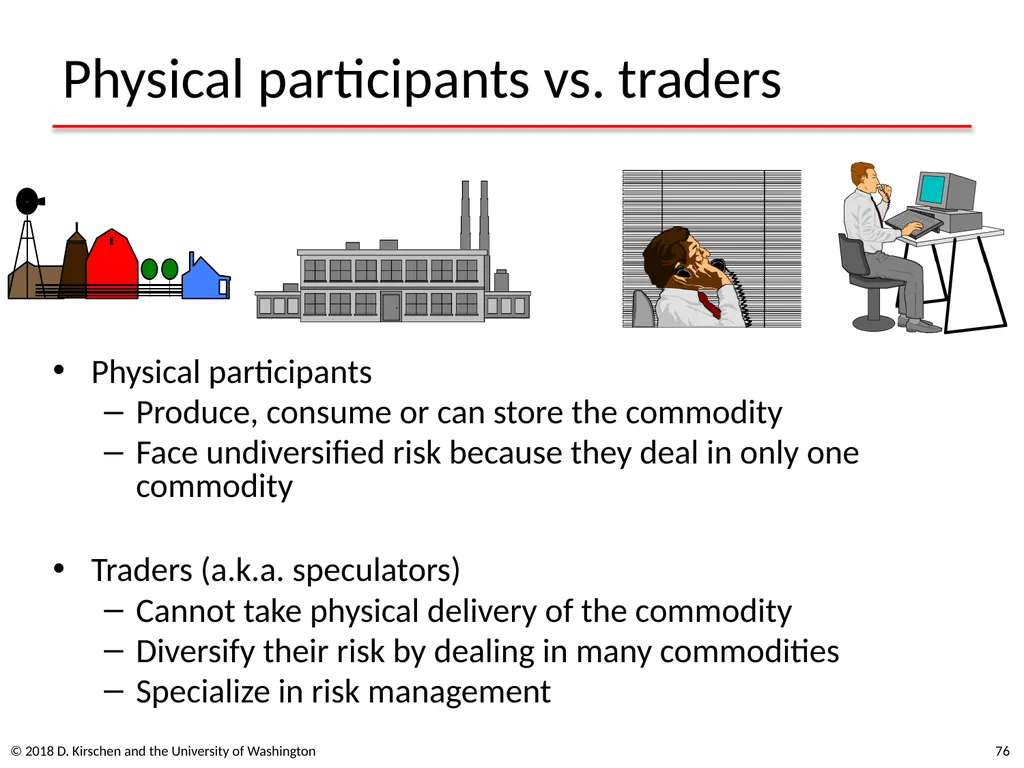 Physical participants vs. traders

• Physical participants
– Produce, consume or can store the commodity
– Face undiversified risk because they deal in only one commodity

• Traders (a.k.a. speculators)
– Cannot take physical delivery of the commodity
– Diversify their risk by dealing in many commodities
– Specialize in risk management

© 2018 D. Kirschen and the University of Washington

76